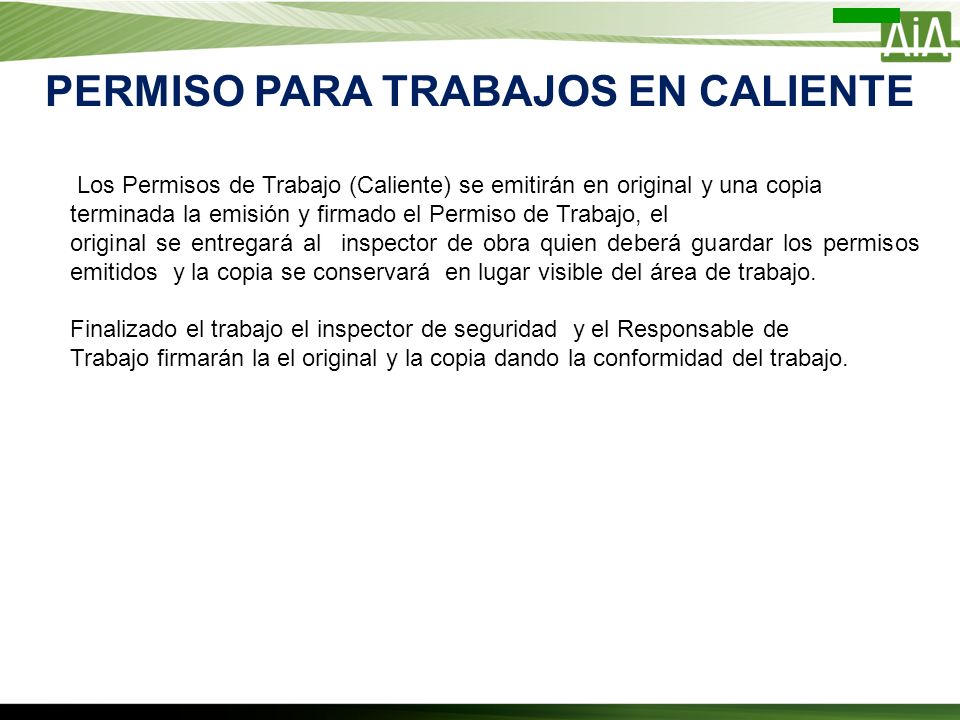 AiA

PERMISO PARA TRABAJOS EN CALIENTE

Los Permisos de Trabajo (Caliente) se emitirán en original y una copia terminada la emisión y firmado el Permiso de Trabajo, el original se entregará al inspector de obra quien deberá guardar los permisos emitidos y la copia se conservará en lugar visible del área de trabajo.

Finalizado el trabajo el inspector de seguridad y el Responsable de Trabajo firmarán la el original y la copia dando la conformidad del trabajo.